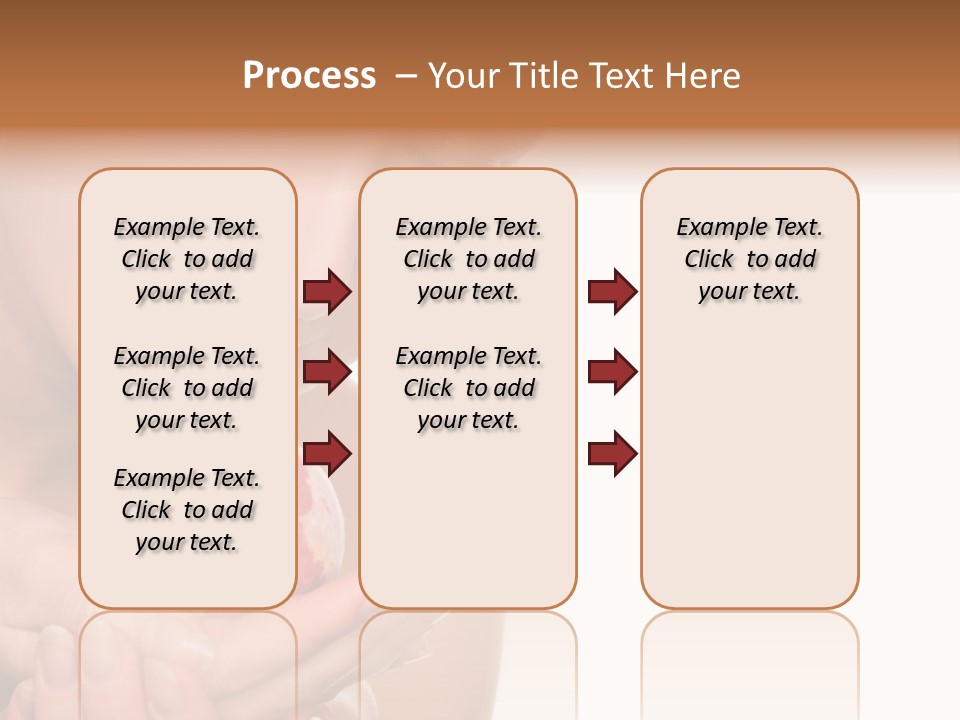 Process – Your Title Text Here

Example Text. Click to add your text.

Example Text. Click to add your text.

Example Text. Click to add your text.

Example Text. Click to add your text.

Example Text. Click to add your text.

Example Text. Click to add your text.